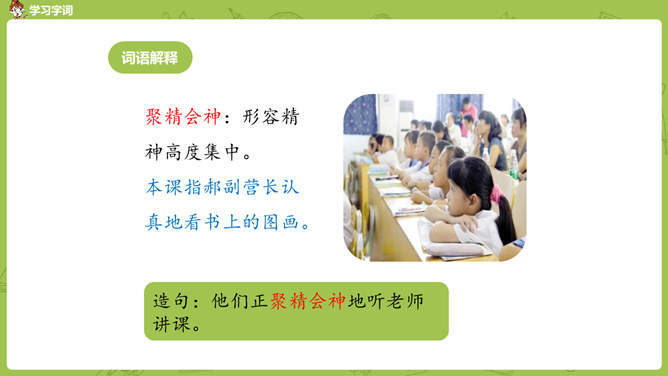 学习字词

词语解释

聚精会神：形容精神高度集中。

本课指郝副营长认真地看书上的图画。

造句：他们正聚精会神地听老师讲课。